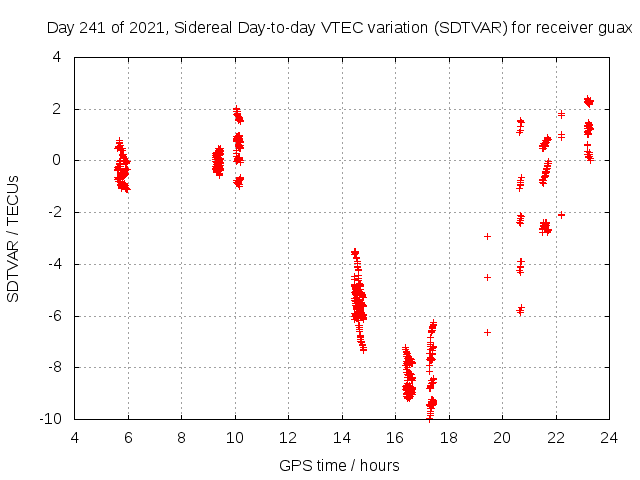 Day 241 of 2021, Sidereal Day-to-day VTEC variation (SDTVAR) for receiver guax

SDTVAR / TECUs

4
2
0
-2
-4
-6
-8
-10

4 6 8 10 12 14 16 18 20 22 24

GPS time / hours